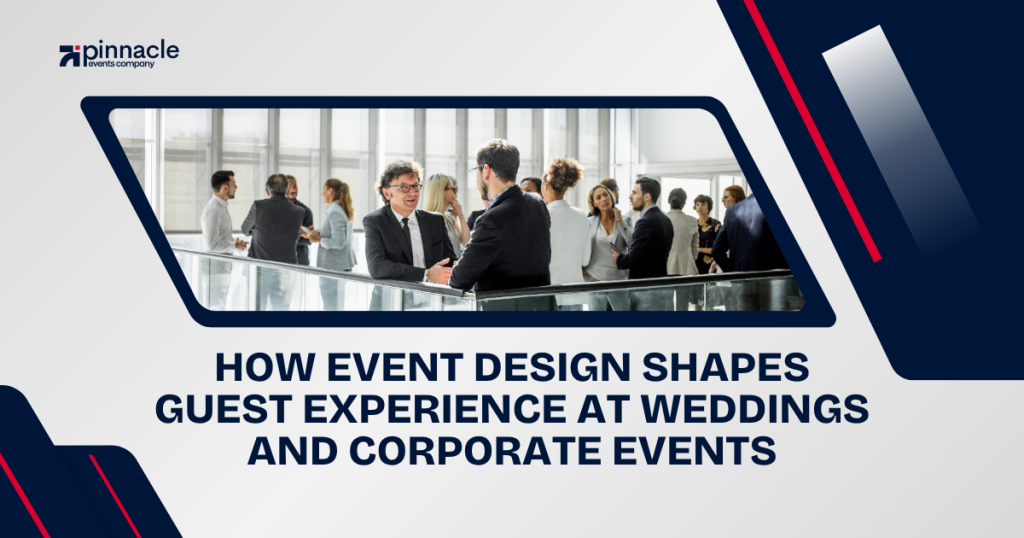 pinnacle
events company

HOW EVENT DESIGN SHAPES GUEST EXPERIENCE AT WEDDINGS AND CORPORATE EVENTS